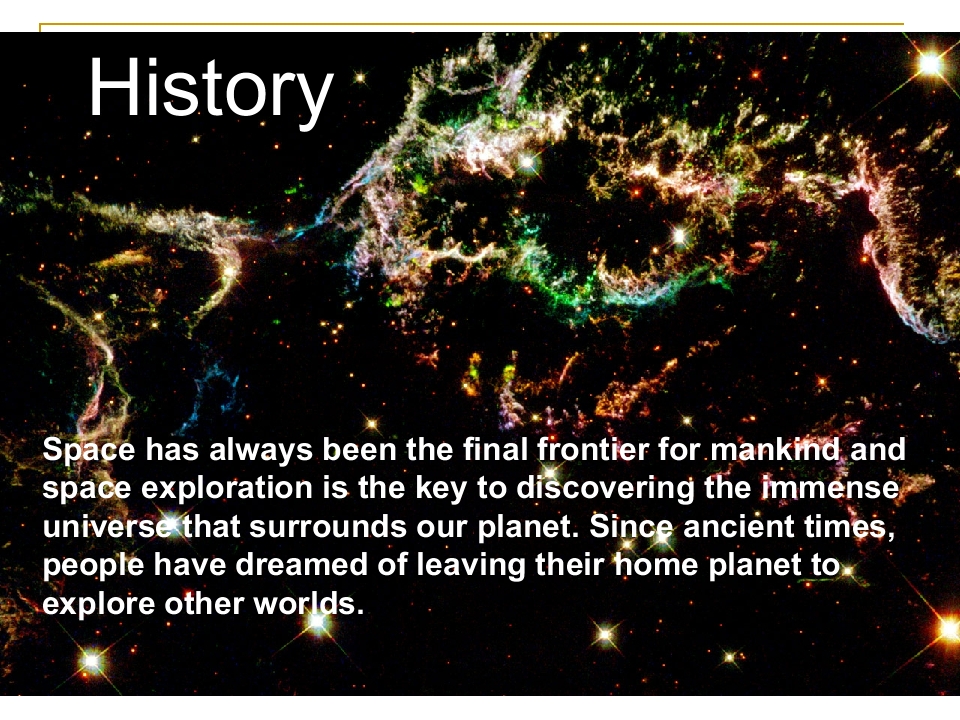 History

Space has always been the final frontier for mankind and space exploration is the key to discovering the immense universe that surrounds our planet. Since ancient times, people have dreamed of leaving their home planet to explore other worlds.